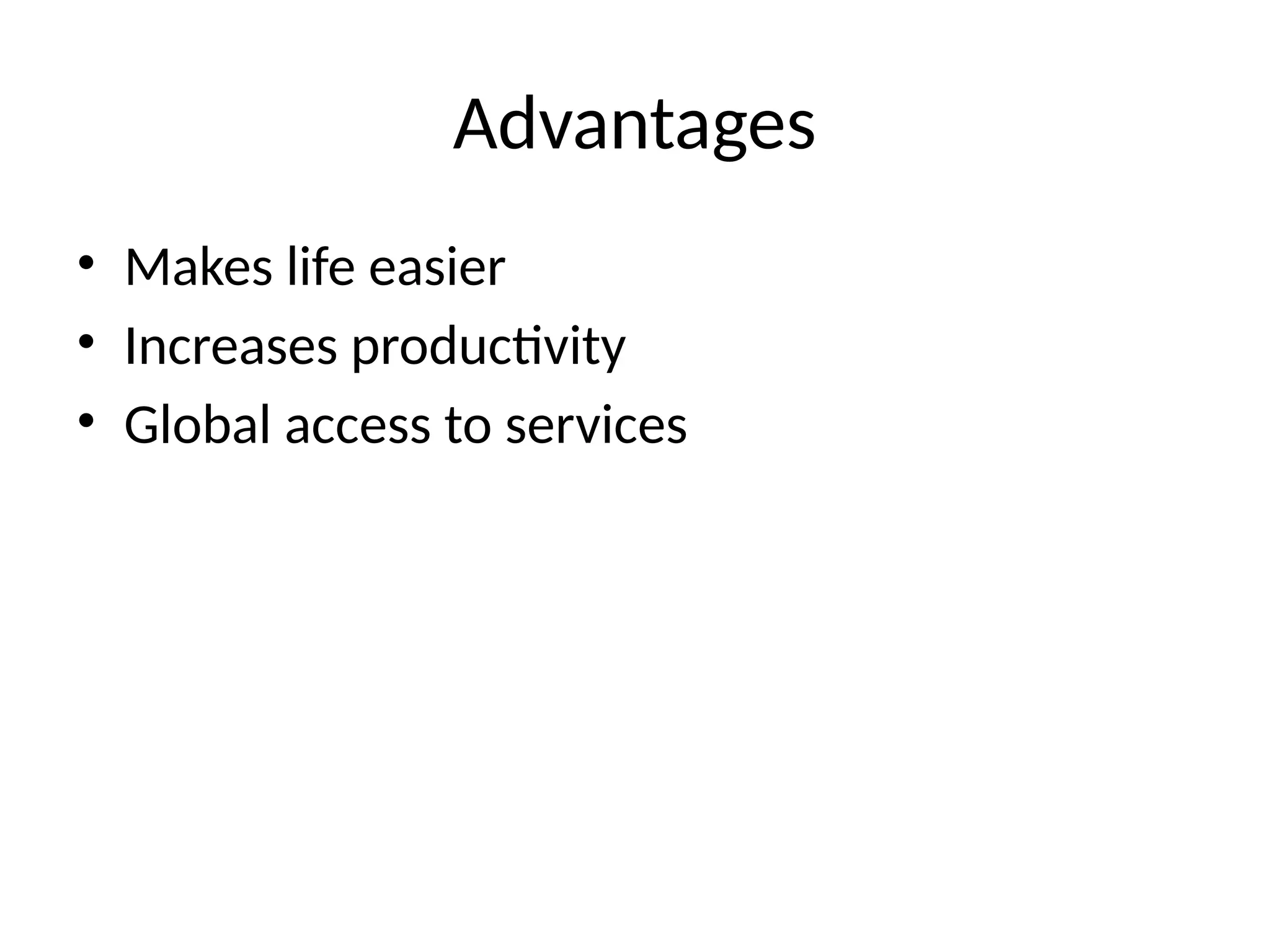 Advantages

• Makes life easier
• Increases productivity
• Global access to services